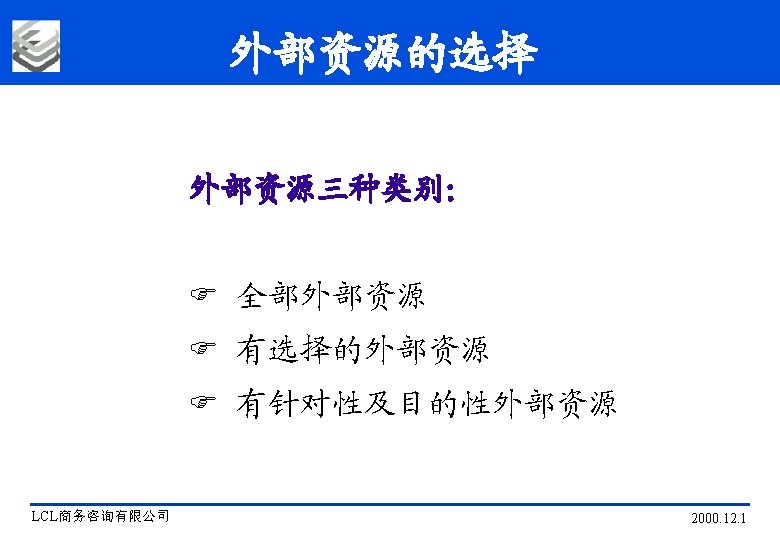 外部资源的选择

外部资源三种类别:

☞ 全部外部资源
☞ 有选择的外部资源
☞ 有针对性及目的性外部资源

LCL商务咨询有限公司

2000.12.1